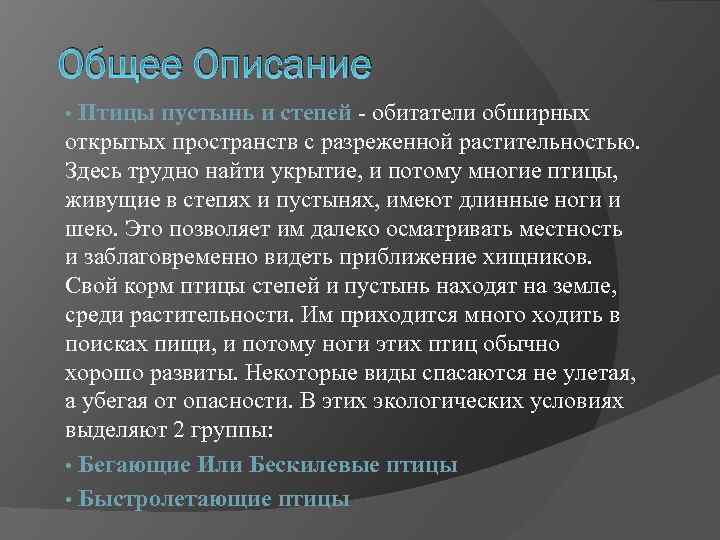 Общее Описание

• Птицы пустынь и степей - обитатели обширных открытых пространств с разреженной растительностью. Здесь трудно найти укрытие, и потому многие птицы, живущие в степях и пустынях, имеют длинные ноги и шею. Это позволяет им далеко осматривать местность и заблаговременно видеть приближение хищников. Свой корм птицы степей и пустынь находят на земле, среди растительности. Им приходится много ходить в поисках пищи, и потому ноги этих птиц обычно хорошо развиты. Некоторые виды спасаются не улетая, а убегая от опасности. В этих экологических условиях выделяют 2 группы:

• Бегающие Или Бескилевые птицы

• Быстролетающие птицы